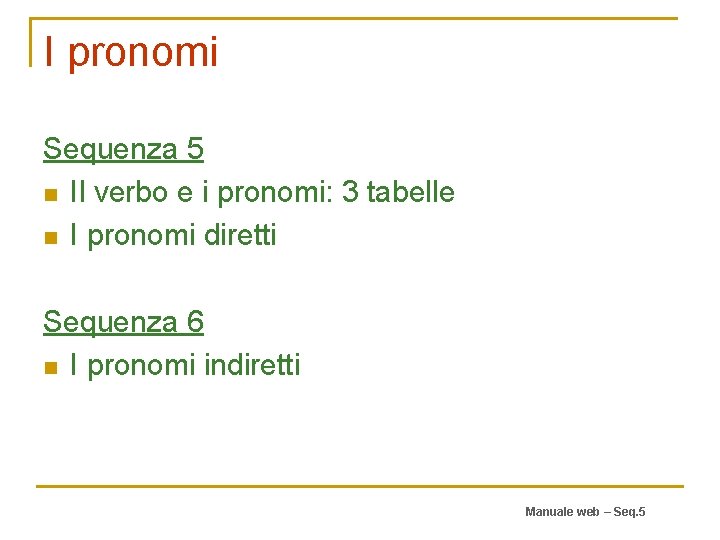 I pronomi

Sequenza 5

- Il verbo e i pronomi: 3 tabelle
- I pronomi diretti

Sequenza 6

- I pronomi indiretti

Manuale web – Seq.5